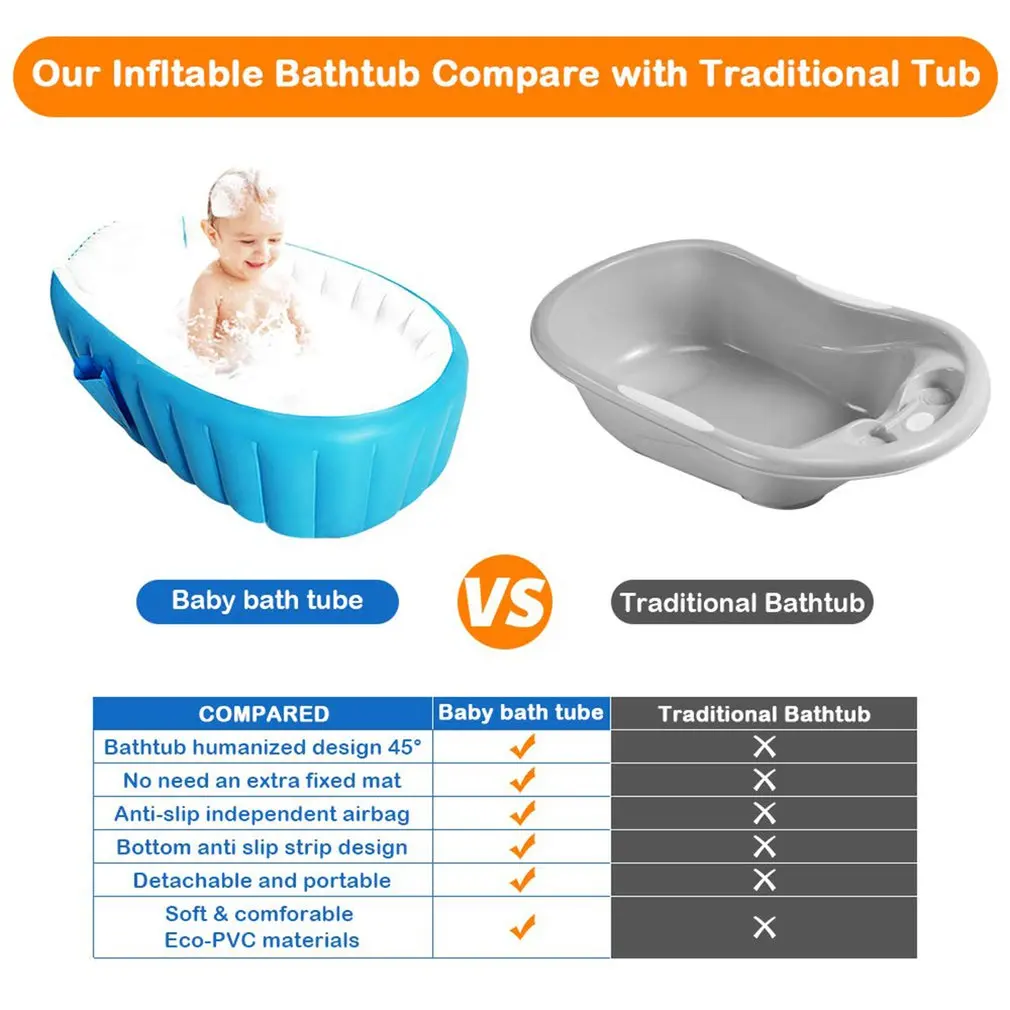 Our Infltable Bathtub Compare with Traditional Tub

Baby bath tube

VS

Traditional Bathtub

| COMPARED | Baby bath tube | Traditional Bathtub |
|---|---|---|
| Bathtub humanized design 45° | ✓ | ✕ |
| No need an extra fixed mat | ✓ | ✕ |
| Anti-slip independent airbag | ✓ | ✕ |
| Bottom anti slip strip design | ✓ | ✕ |
| Detachable and portable | ✓ | ✕ |
| Soft & comforable Eco-PVC materials | ✓ | ✕ |